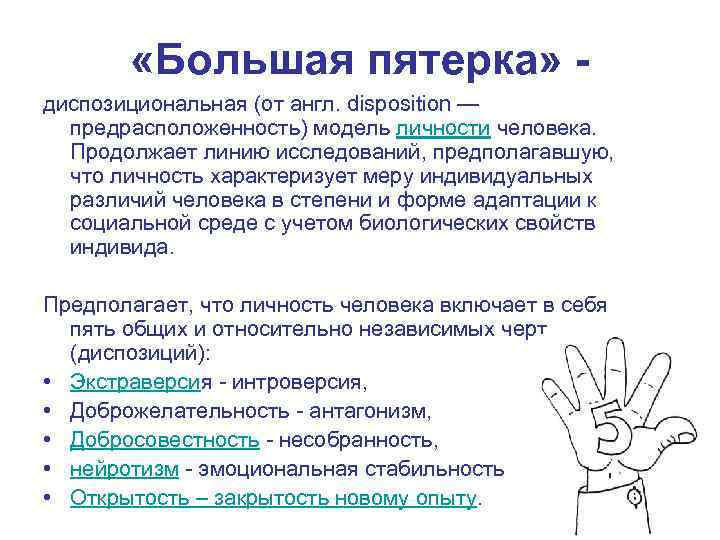 «Большая пятерка» -

диспозициональная (от англ. disposition — предрасположенность) модель личности человека. Продолжает линию исследований, предполагавшую, что личность характеризует меру индивидуальных различий человека в степени и форме адаптации к социальной среде с учетом биологических свойств индивида.

Предполагает, что личность человека включает в себя пять общих и относительно независимых черт (диспозиций):

• Экстраверсия - интроверсия,
• Доброжелательность - антагонизм,
• Добросовестность - несобранность,
• нейротизм - эмоциональная стабильность
• Открытость – закрытость новому опыту.

5